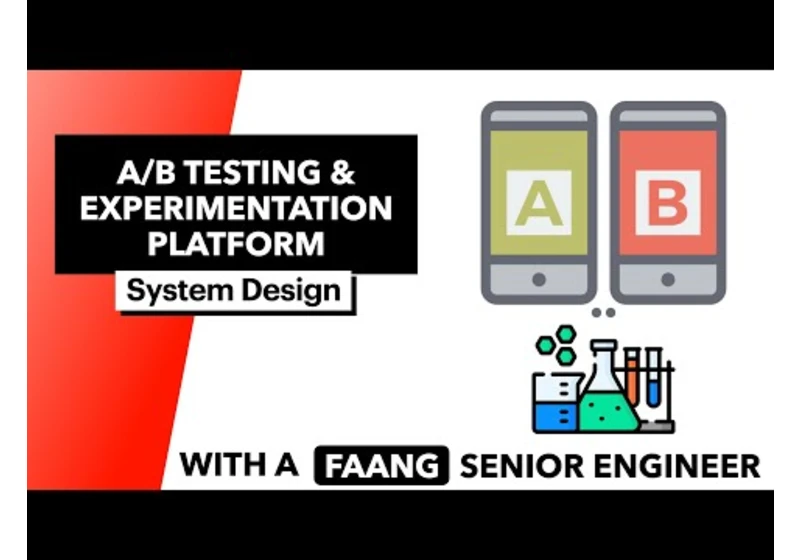 A/B TESTING & EXPERIMENTATION PLATFORM

System Design

A

B

WITH A FAANG SENIOR ENGINEER